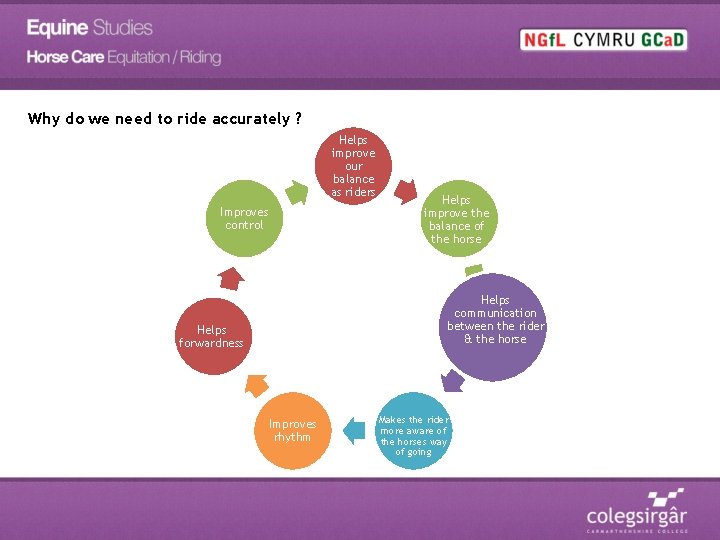 Equine Studies
Horse Care Equitation / Riding

NGfL CYMRU GCaD

Why do we need to ride accurately ?

Helps improve our balance as riders

Helps improve the balance of the horse

Helps communication between the rider & the horse

Makes the rider more aware of the horses way of going

Improves rhythm

Helps forwardness

Improves control

colegsirgâr
CARMARTHENSHIRE COLLEGE